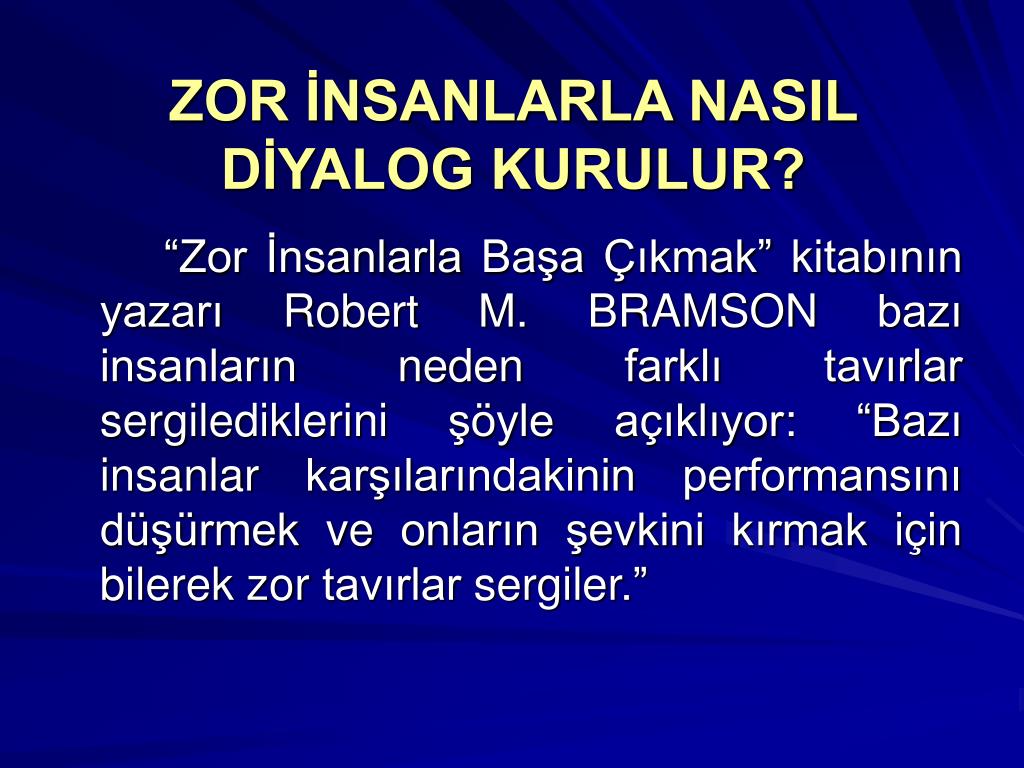 ZOR İNSANLARLA NASIL DİYALOG KURULUR?

“Zor İnsanlarla Başa Çıkmak” kitabının yazarı Robert M. BRAMSON bazı insanların neden farklı tavırlar sergilediklerini şöyle açıklıyor: “Bazı insanlar karşılarındakinin performansını düşürmek ve onların şevkini kırmak için bilerek zor tavırlar sergiler.”